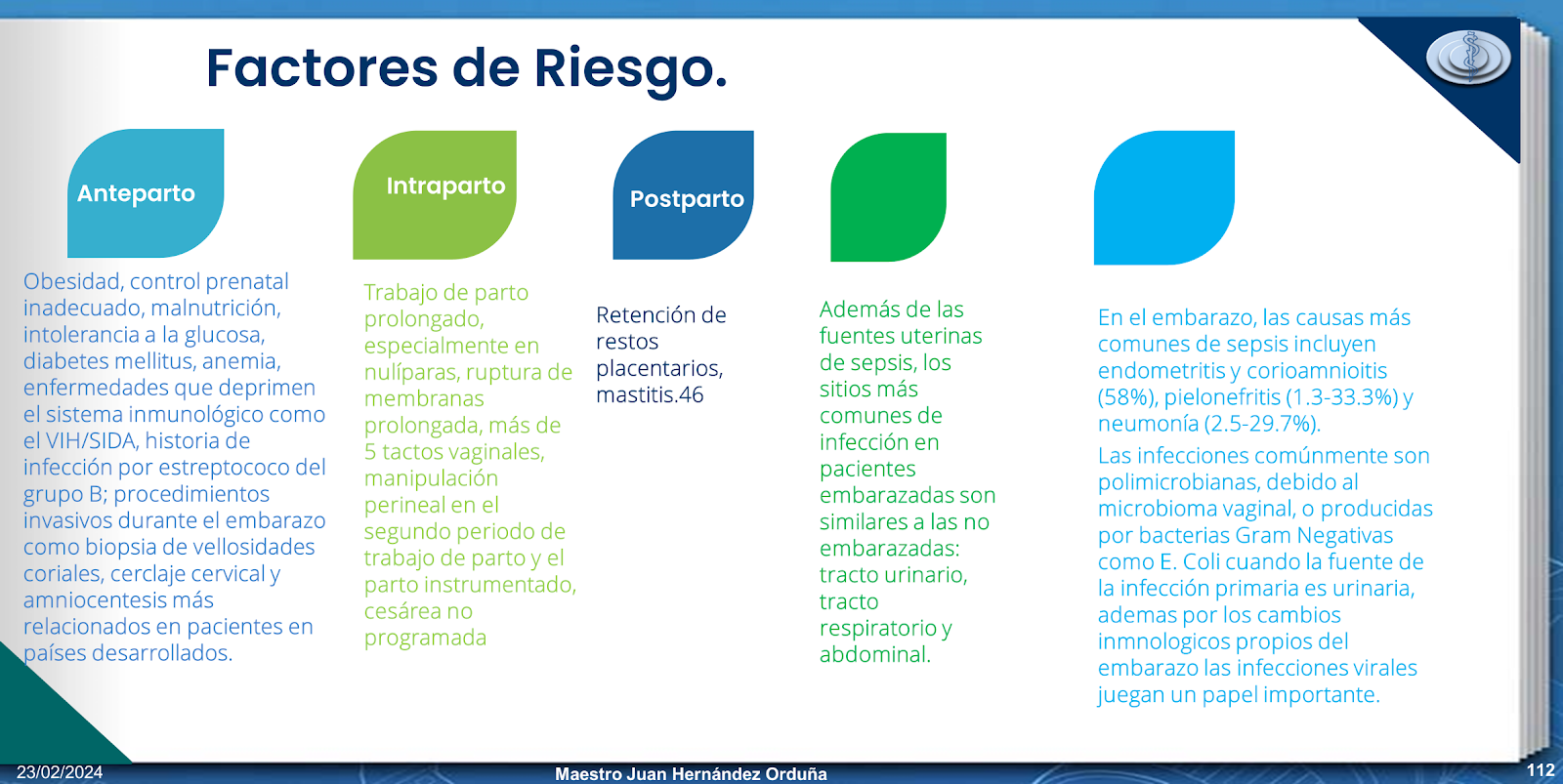 Factores de Riesgo.

Anteparto

Obesidad, control prenatal inadecuado, malnutrición, intolerancia a la glucosa, diabetes mellitus, anemia, enfermedades que deprimen el sistema inmunológico como el VIH/SIDA, historia de infección por estreptococo del grupo B; procedimientos invasivos durante el embarazo como biopsia de vellosidades coriales, cerclaje cervical y amniocentesis más relacionados en pacientes en países desarrollados.

Intraparto

Trabajo de parto prolongado, especialmente en nulíparas, ruptura de membranas prolongada, más de 5 tactos vaginales, manipulación perineal en el segundo periodo de trabajo de parto y el parto instrumentado, cesárea no programada

Postparto

Retención de restos placentarios, mastitis.46

Además de las fuentes uterinas de sepsis, los sitios más comunes de infección en pacientes embarazadas son similares a las no embarazadas: tracto urinario, tracto respiratorio y abdominal.

En el embarazo, las causas más comunes de sepsis incluyen endometritis y corioamnioitis (58%), pielonefritis (1.3-33.3%) y neumonía (2.5-29.7%).

Las infecciones comúnmente son polimicrobianas, debido al microbioma vaginal, o producidas por bacterias Gram Negativas como E. Coli cuando la fuente de la infección primaria es urinaria, ademas por los cambios inmnologicos propios del embarazo las infecciones virales juegan un papel importante.

23/02/2024

Maestro Juan Hernández Orduña

112